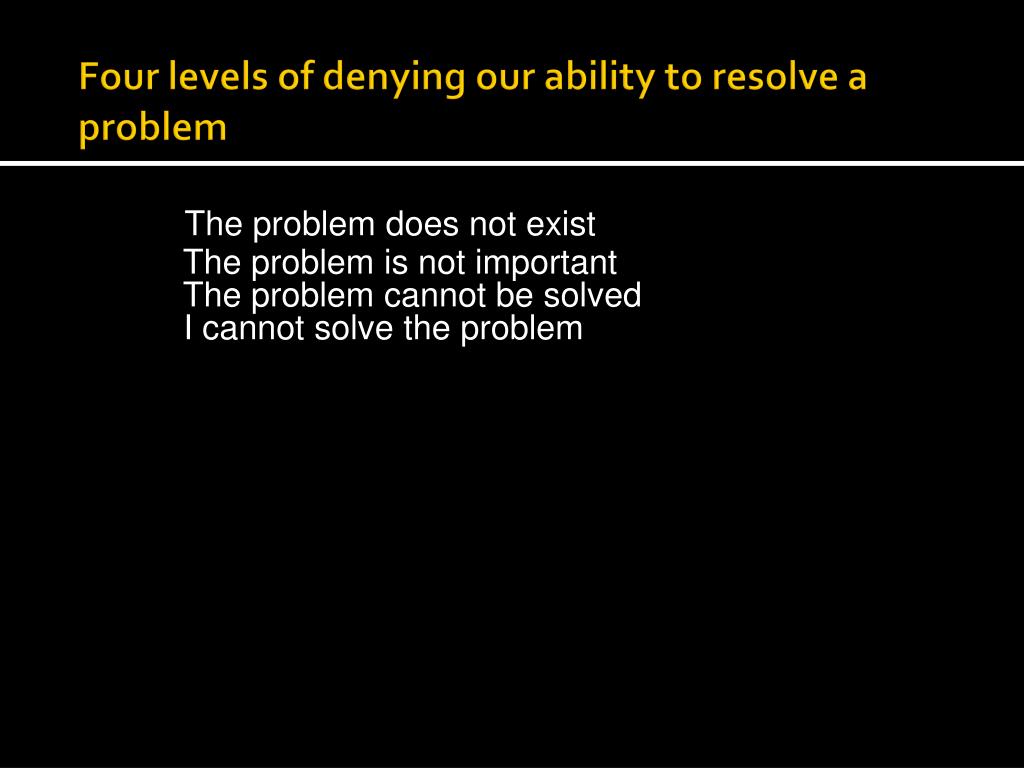 Four levels of denying our ability to resolve a problem

The problem does not exist
The problem is not important
The problem cannot be solved
I cannot solve the problem